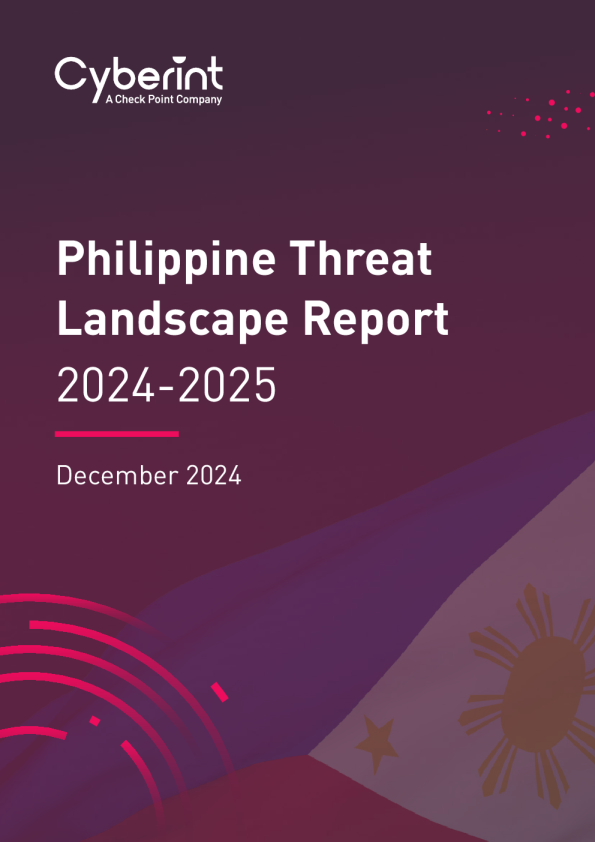 Cyberint
A Check Point Company

Philippine Threat Landscape Report
2024-2025

December 2024